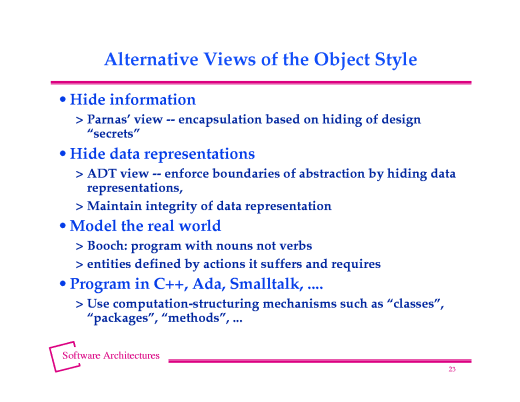 Alternative Views of the Object Style

• Hide information

> Parnas' view -- encapsulation based on hiding of design "secrets"

• Hide data representations

> ADT view -- enforce boundaries of abstraction by hiding data representations,

> Maintain integrity of data representation

• Model the real world

> Booch: program with nouns not verbs

> entities defined by actions it suffers and requires

• Program in C++, Ada, Smalltalk, ....

> Use computation-structuring mechanisms such as "classes", "packages", "methods", ...

Software Architectures

23